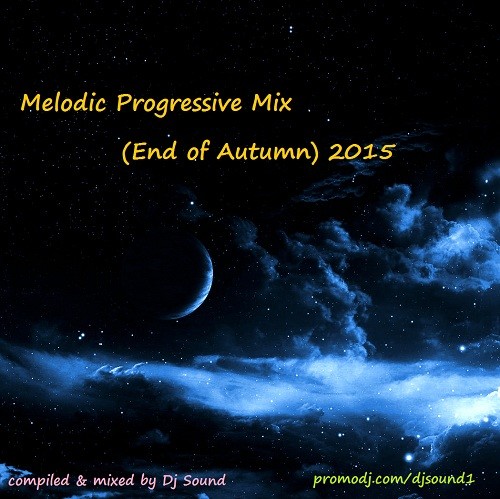 Melodic Progressive Mix

(End of Autumn) 2015

compiled & mixed by Dj Sound

promodj.com/djsound1